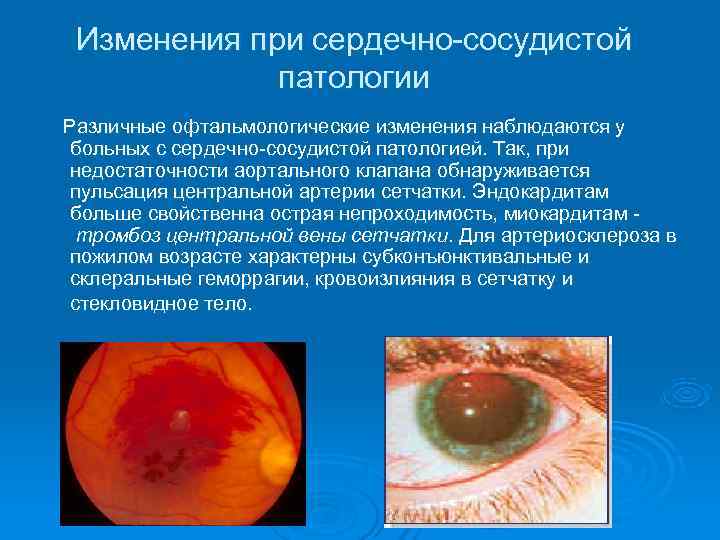 Изменения при сердечно-сосудистой патологии

Различные офтальмологические изменения наблюдаются у больных с сердечно-сосудистой патологией. Так, при недостаточности аортального клапана обнаруживается пульсация центральной артерии сетчатки. Эндокардитам больше свойственна острая непроходимость, миокардитам - тромбоз центральной вены сетчатки. Для артериосклероза в пожилом возрасте характерны субконъюнктивальные и склеральные геморрагии, кровоизлияния в сетчатку и стекловидное тело.